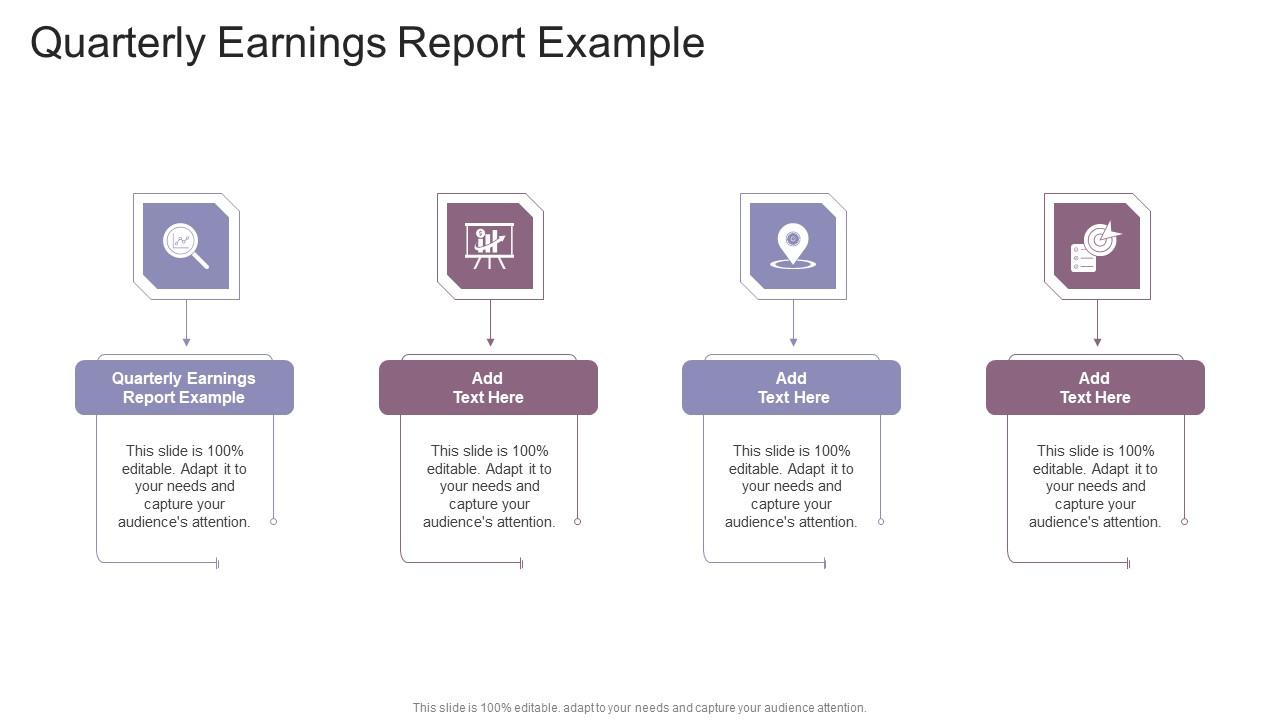 Quarterly Earnings Report Example

Quarterly Earnings Report Example

This slide is 100% editable. Adapt it to your needs and capture your audience's attention.

Add Text Here

This slide is 100% editable. Adapt it to your needs and capture your audience's attention.

Add Text Here

This slide is 100% editable. Adapt it to your needs and capture your audience's attention.

Add Text Here

This slide is 100% editable. Adapt it to your needs and capture your audience's attention.

This slide is 100% editable. adapt to your needs and capture your audience attention.